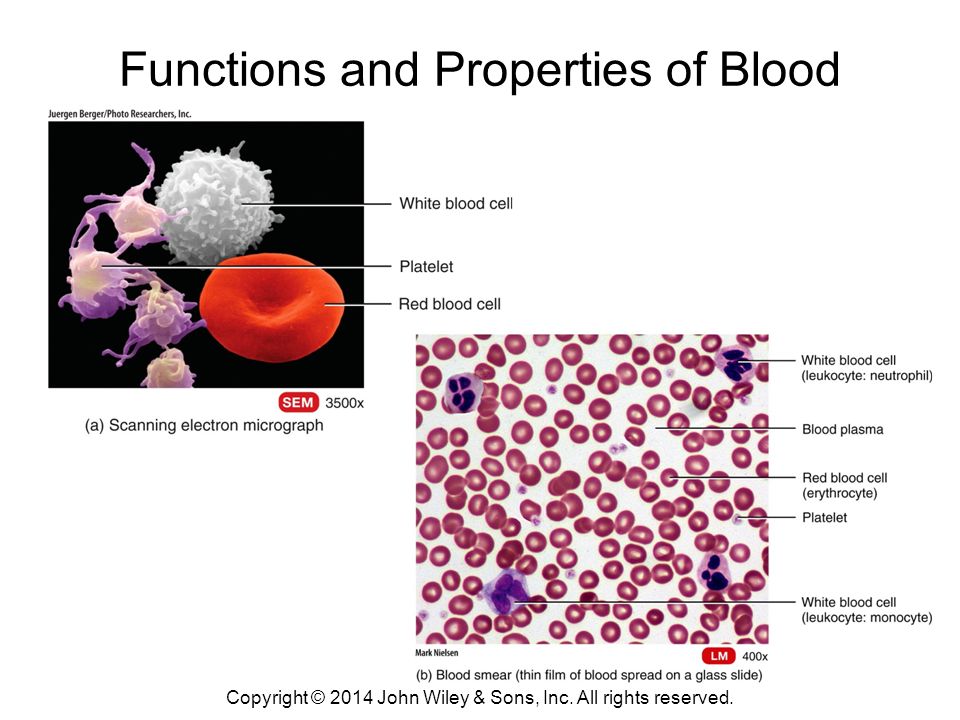 Functions and Properties of Blood

Juergen Berger/Photo Researchers, Inc.

White blood cell

Platelet

Red blood cell

SEM 3500x

(a) Scanning electron micrograph

White blood cell (leukocyte: neutrophil)

Blood plasma

Red blood cell (erythrocyte)

Platelet

White blood cell (leukocyte: monocyte)

Mark Nielsen

LM 400x

(b) Blood smear (thin film of blood spread on a glass slide)

Copyright © 2014 John Wiley & Sons, Inc. All rights reserved.